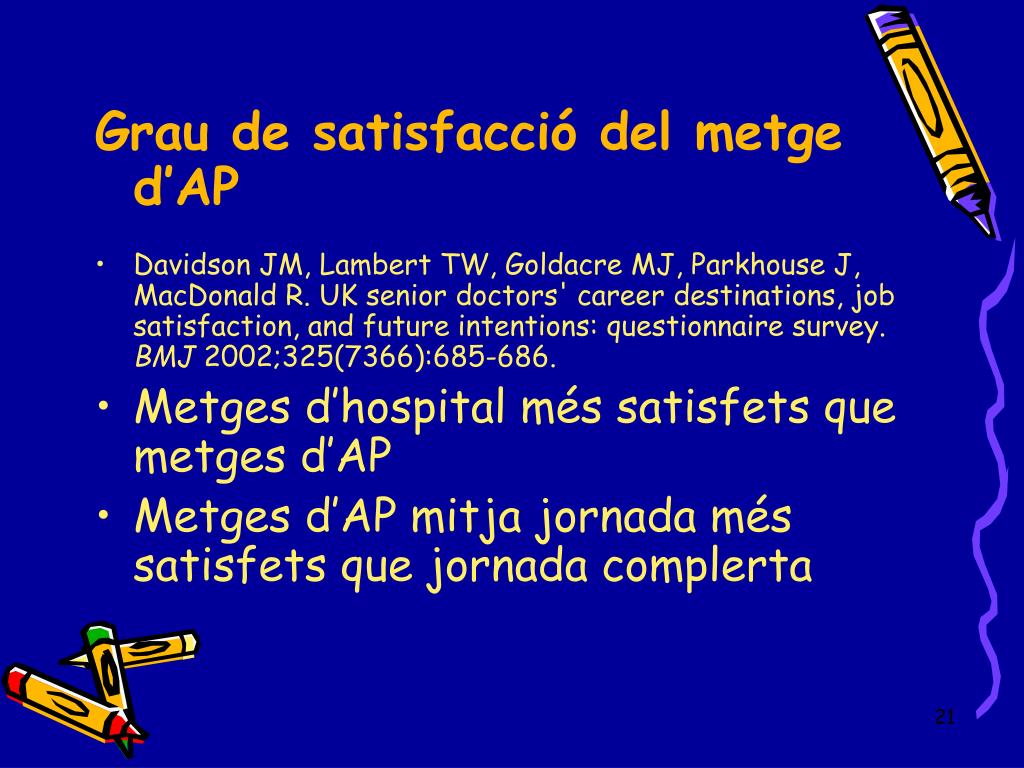 Grau de satisfacció del metge d’AP

• Davidson JM, Lambert TW, Goldacre MJ, Parkhouse J, MacDonald R. UK senior doctors' career destinations, job satisfaction, and future intentions: questionnaire survey. BMJ 2002;325(7366):685-686.
• Metges d’hospital més satisfets que metges d’AP
• Metges d’AP mitja jornada més satisfets que jornada complerta

21